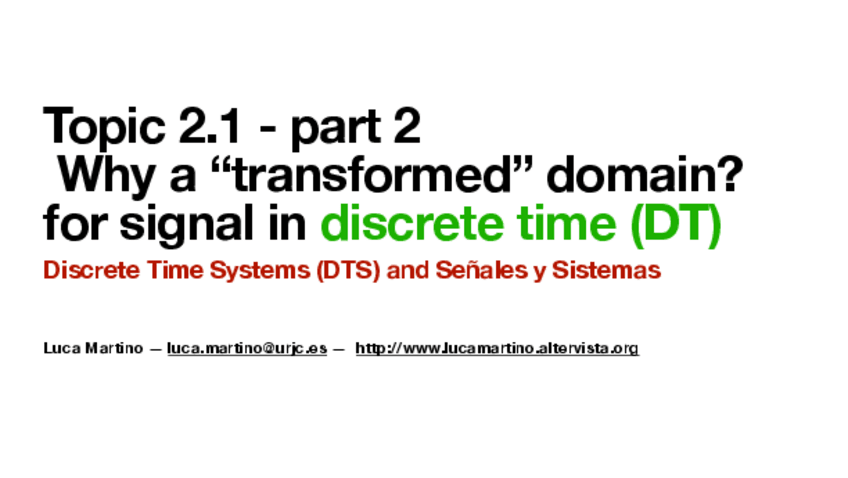 Topic 2.1 - part 2
Why a “transformed” domain?
for signal in discrete time (DT)

Discrete Time Systems (DTS) and Señales y Sistemas

Luca Martino — luca.martino@urjc.es — http://www.lucamartino.altervista.org